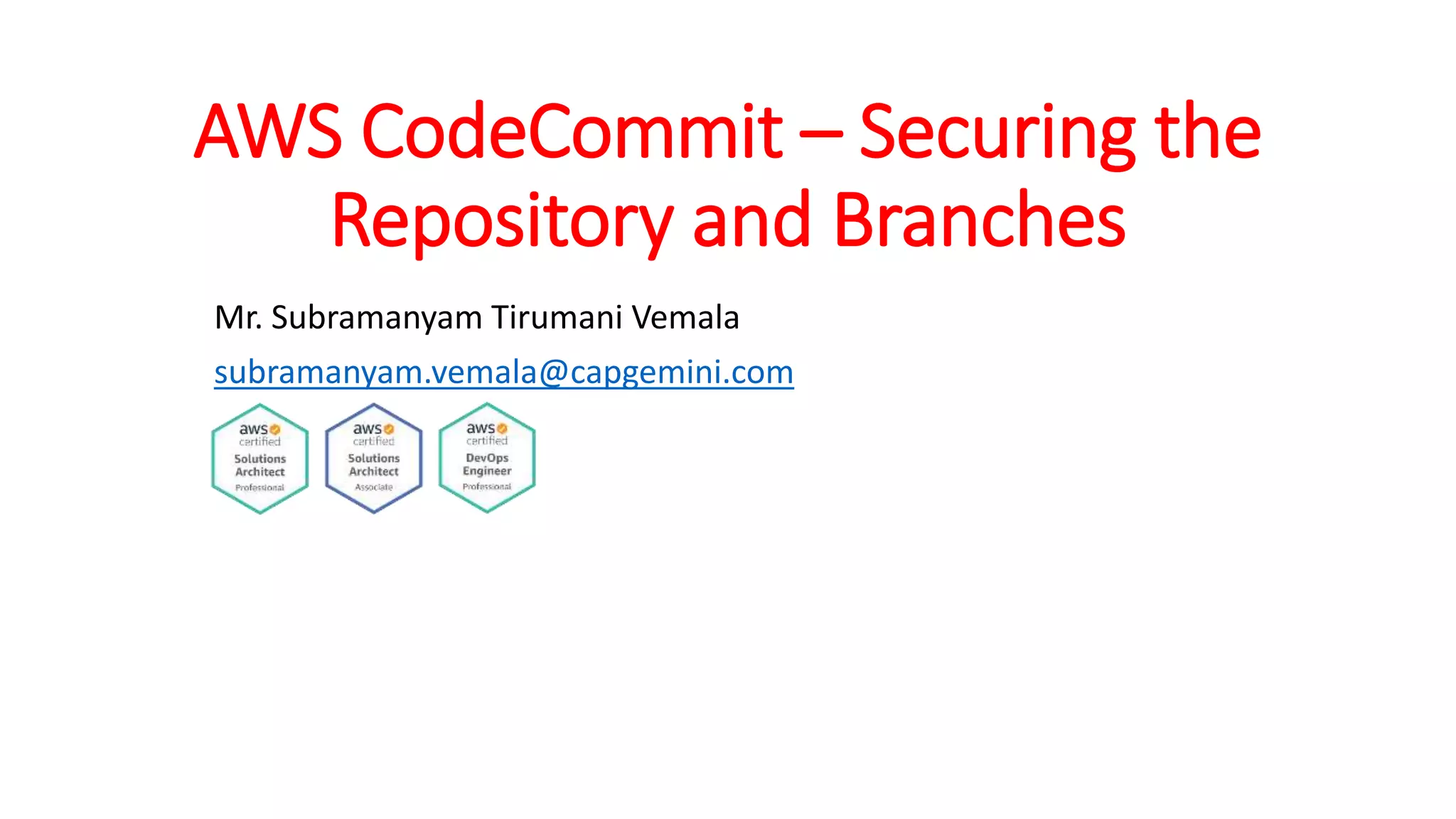 AWS CodeCommit – Securing the Repository and Branches

Mr. Subramanyam Tirumani Vemala

subramanyam.vemala@capgemini.com

aws certified Solutions Architect Professional

aws certified Solutions Architect Associate

aws certified DevOps Engineer Professional